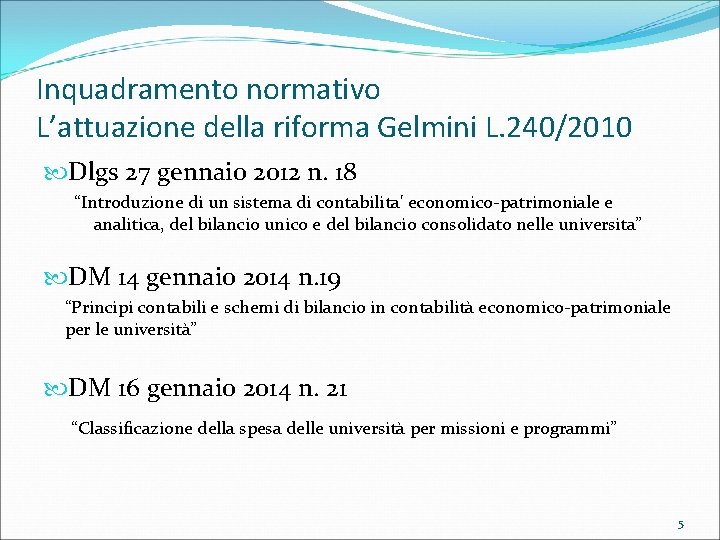 Inquadramento normativo
L’attuazione della riforma Gelmini L.240/2010

Dlgs 27 gennaio 2012 n. 18

“Introduzione di un sistema di contabilita' economico-patrimoniale e analitica, del bilancio unico e del bilancio consolidato nelle universita”

DM 14 gennaio 2014 n.19

“Principi contabili e schemi di bilancio in contabilità economico-patrimoniale per le università”

DM 16 gennaio 2014 n. 21

“Classificazione della spesa delle università per missioni e programmi”

5